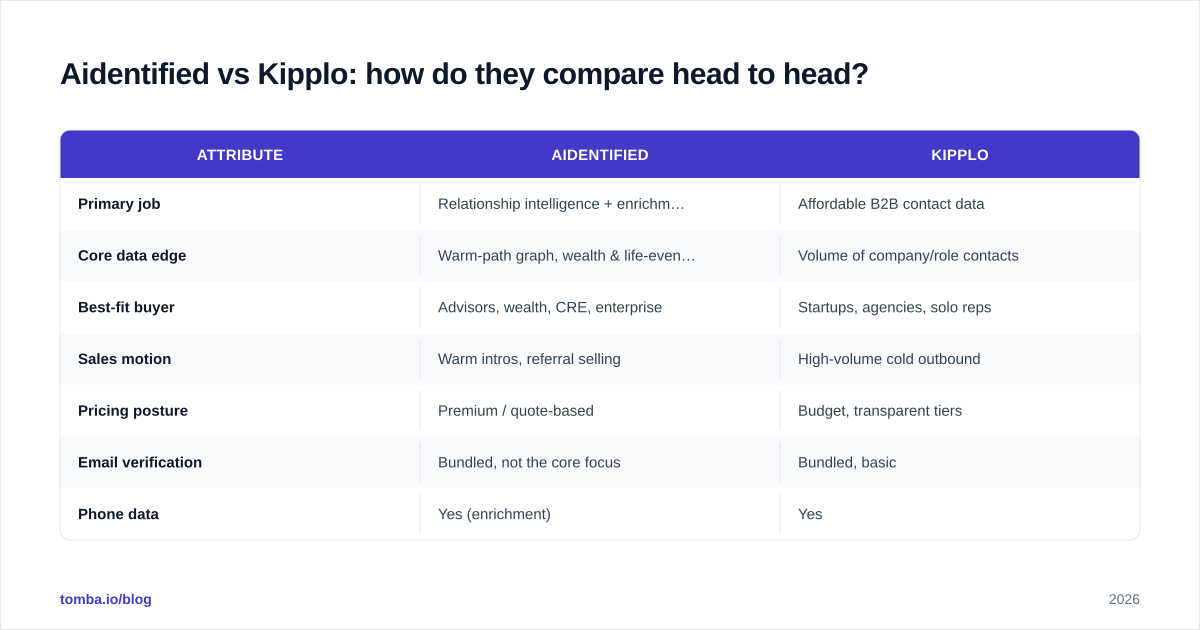 Aidentified vs Kipplo: how do they compare head to head?

| ATTRIBUTE | AIDENTIFIED | KIPPLO |
|---|---|---|
| Primary job | Relationship intelligence + enrichm… | Affordable B2B contact data |
| Core data edge | Warm-path graph, wealth & life-even… | Volume of company/role contacts |
| Best-fit buyer | Advisors, wealth, CRE, enterprise | Startups, agencies, solo reps |
| Sales motion | Warm intros, referral selling | High-volume cold outbound |
| Pricing posture | Premium / quote-based | Budget, transparent tiers |
| Email verification | Bundled, not the core focus | Bundled, basic |
| Phone data | Yes (enrichment) | Yes |

tomba.io/blog

2026